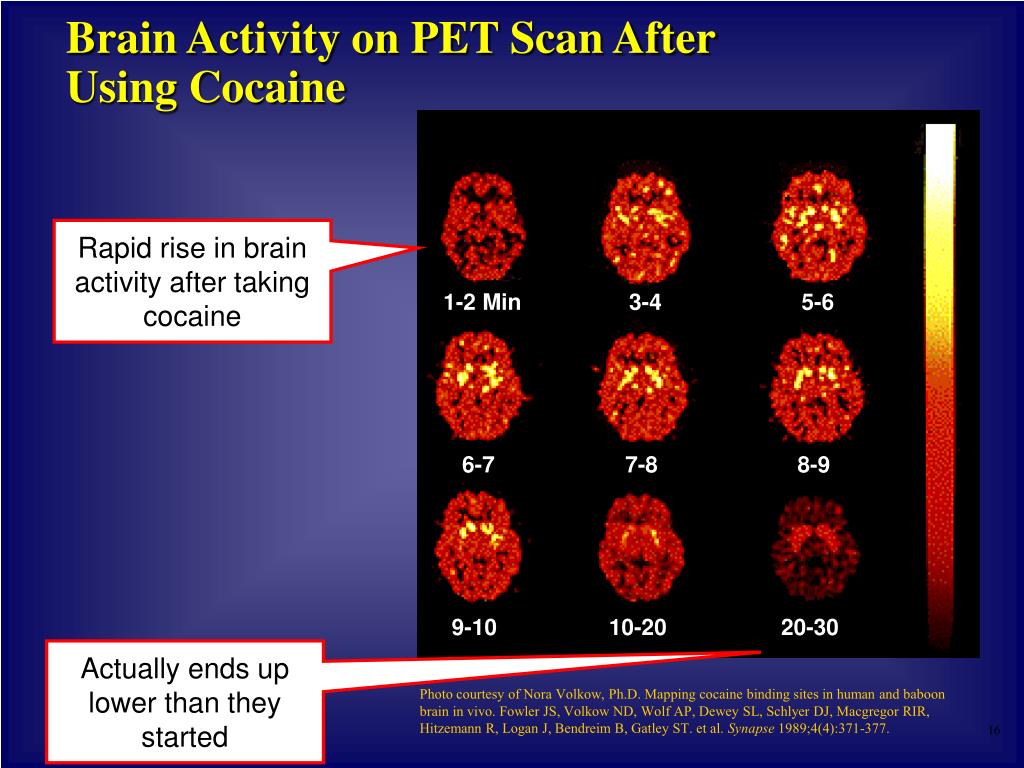 Brain Activity on PET Scan After Using Cocaine

Rapid rise in brain activity after taking cocaine

1-2 Min
3-4
5-6
6-7
7-8
8-9
9-10
10-20
20-30

Actually ends up lower than they started

Photo courtesy of Nora Volkow, Ph.D. Mapping cocaine binding sites in human and baboon brain in vivo. Fowler JS, Volkow ND, Wolf AP, Dewey SL, Schlyer DJ, Macgregor RIR, Hitzemann R, Logan J, Bendreim B, Gatley ST. et al. Synapse 1989;4(4):371-377.

16